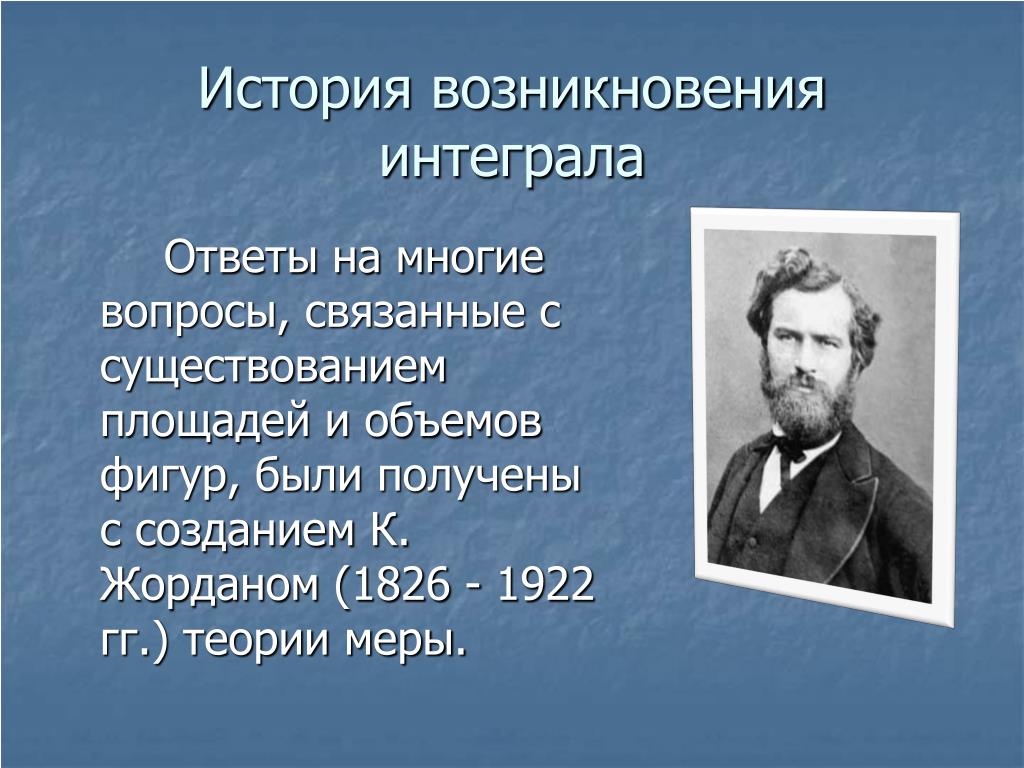 История возникновения интеграла

Ответы на многие вопросы, связанные с существованием площадей и объемов фигур, были получены с созданием К. Жорданом (1826 - 1922 гг.) теории меры.